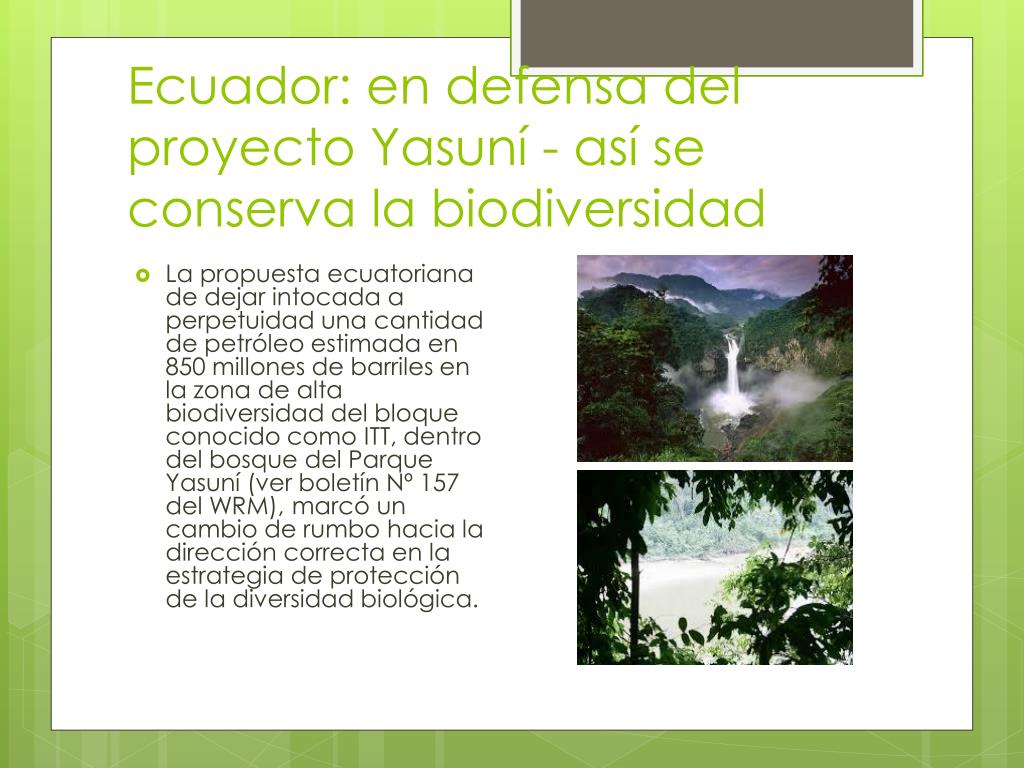 Ecuador: en defensa del proyecto Yasuní - así se conserva la biodiversidad

La propuesta ecuatoriana de dejar intocada a perpetuidad una cantidad de petróleo estimada en 850 millones de barriles en la zona de alta biodiversidad del bloque conocido como ITT, dentro del bosque del Parque Yasuní (ver boletín Nº 157 del WRM), marcó un cambio de rumbo hacia la dirección correcta en la estrategia de protección de la diversidad biológica.